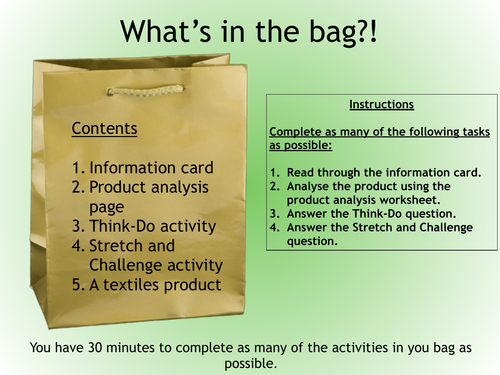 What's in the bag?!

Contents

1. Information card
2. Product analysis page
3. Think-Do activity
4. Stretch and Challenge activity
5. A textiles product

Instructions

Complete as many of the following tasks as possible:

1. Read through the information card.
2. Analyse the product using the product analysis worksheet.
3. Answer the Think-Do question.
4. Answer the Stretch and Challenge question.

You have 30 minutes to complete as many of the activities in you bag as possible.